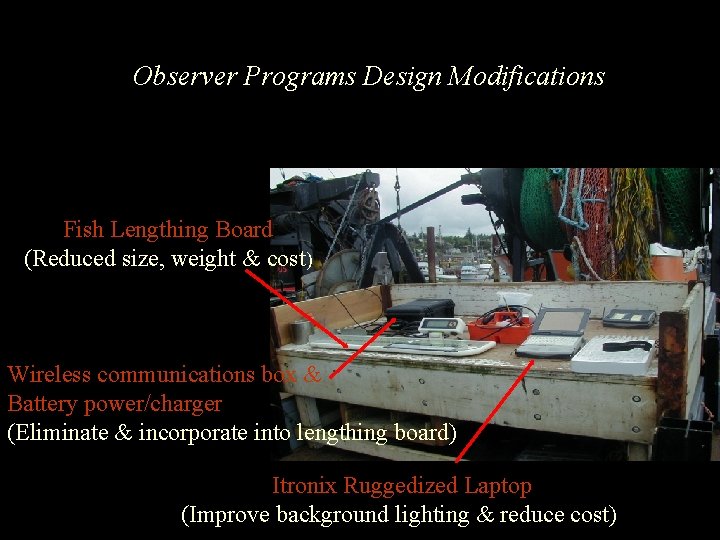 Observer Programs Design Modifications

Fish Lengthing Board
(Reduced size, weight & cost)

Wireless communications box &
Battery power/charger
(Eliminate & incorporate into lengthing board)

Itronix Ruggedized Laptop
(Improve background lighting & reduce cost)